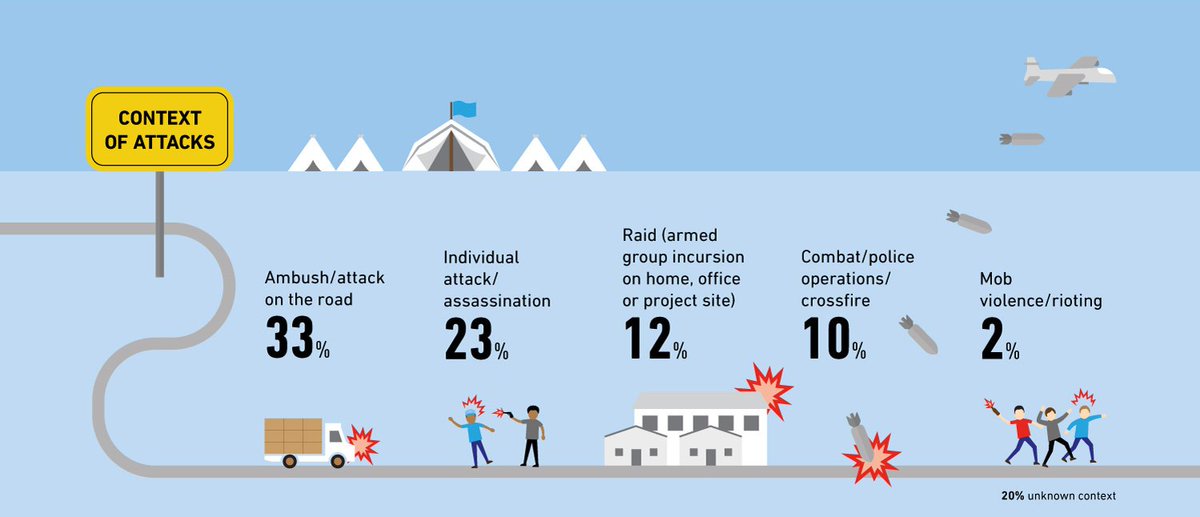 CONTEXT OF ATTACKS

Ambush/attack on the road
33%

Individual attack/ assassination
23%

Raid (armed group incursion on home, office or project site)
12%

Combat/police operations/ crossfire
10%

Mob violence/rioting
2%

20% unknown context